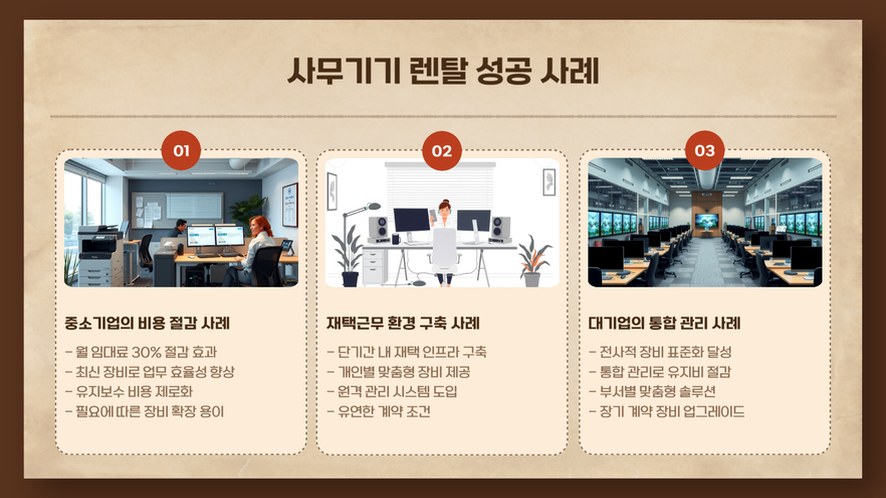 사무기기 렌탈 성공 사례

01

중소기업의 비용 절감 사례

- 월 임대료 30% 절감 효과
- 최신 장비로 업무 효율성 향상
- 유지보수 비용 제로화
- 필요에 따른 장비 확장 용이

02

재택근무 환경 구축 사례

- 단기간 내 재택 인프라 구축
- 개인별 맞춤형 장비 제공
- 원격 관리 시스템 도입
- 유연한 계약 조건

03

대기업의 통합 관리 사례

- 전사적 장비 표준화 달성
- 통합 관리로 유지비 절감
- 부서별 맞춤형 솔루션
- 장기 계약 장비 업그레이드